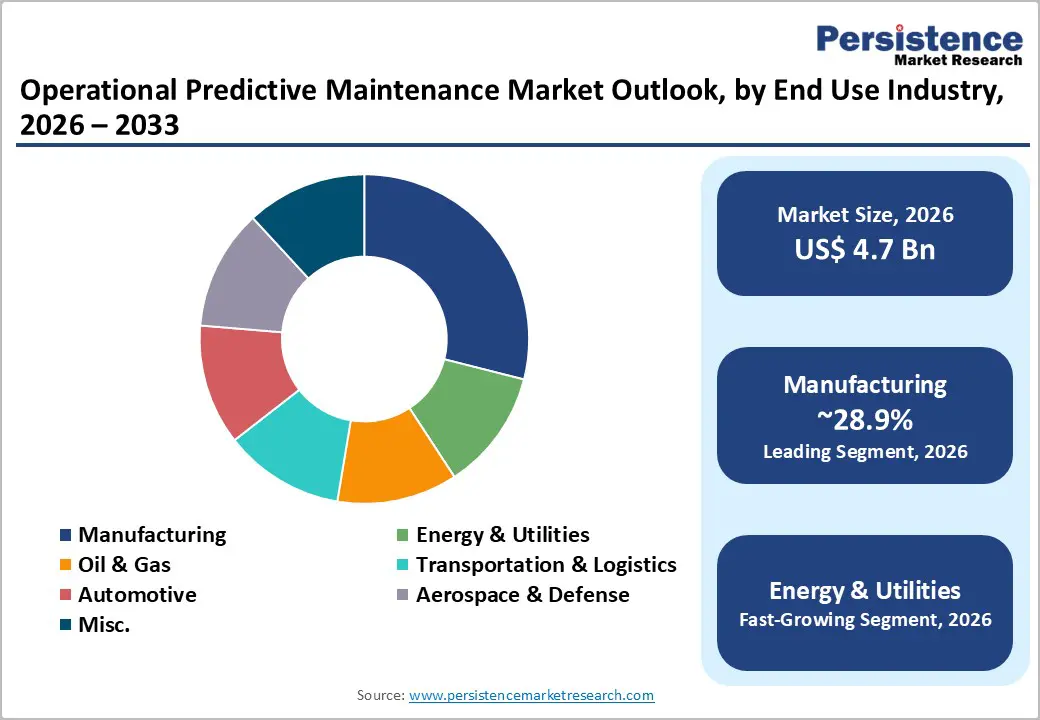 Persistence
Market Research

Operational Predictive Maintenance Market Outlook, by End Use Industry, 2026 – 2033

Manufacturing
Energy & Utilities
Oil & Gas
Transportation & Logistics
Automotive
Aerospace & Defense
Misc.

Market Size, 2026
US$ 4.7 Bn

Manufacturing
~28.9%
Leading Segment, 2026

Energy & Utilities
Fast-Growing Segment, 2026

Source: www.persistencemarketresearch.com